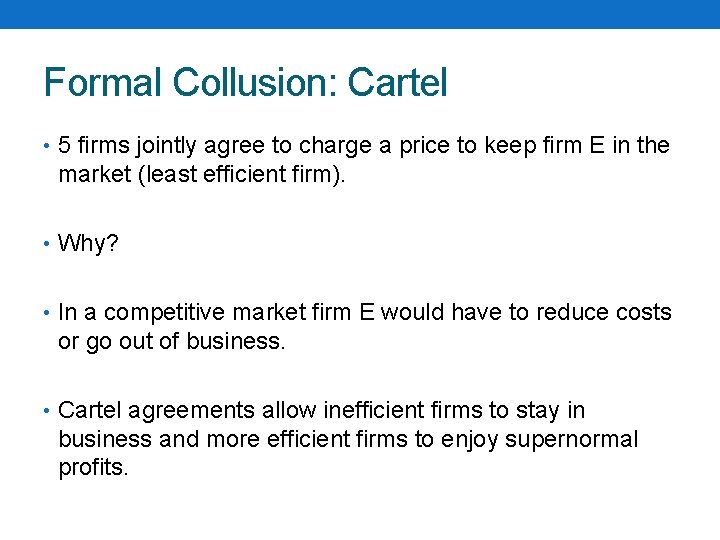 Formal Collusion: Cartel

• 5 firms jointly agree to charge a price to keep firm E in the market (least efficient firm).

• Why?

• In a competitive market firm E would have to reduce costs or go out of business.

• Cartel agreements allow inefficient firms to stay in business and more efficient firms to enjoy supernormal profits.